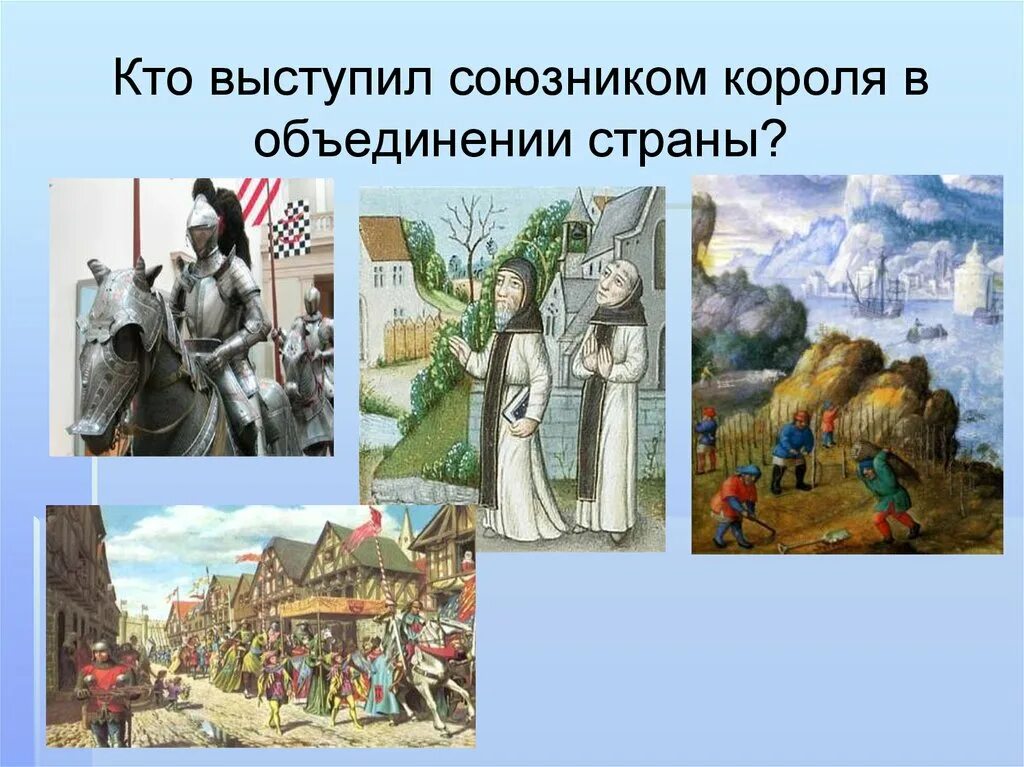 Кто выступил союзником короля в объединении страны?